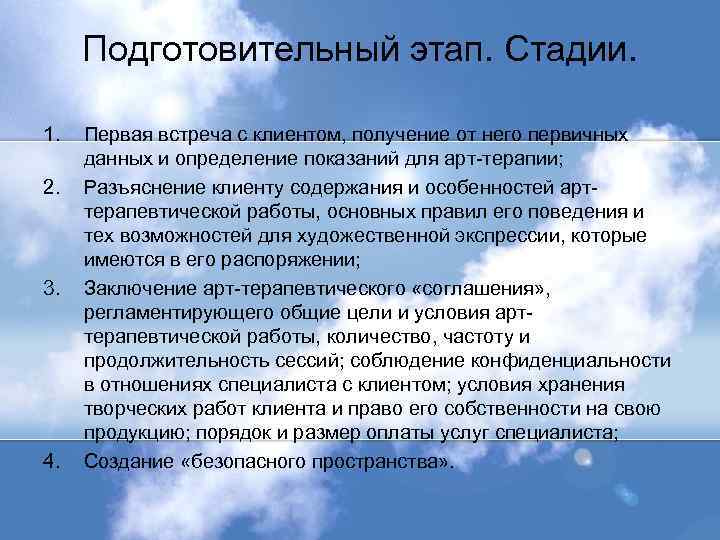 Подготовительный этап. Стадии.

1. Первая встреча с клиентом, получение от него первичных данных и определение показаний для арт-терапии;

2. Разъяснение клиенту содержания и особенностей арт-терапевтической работы, основных правил его поведения и тех возможностей для художественной экспрессии, которые имеются в его распоряжении;

3. Заключение арт-терапевтического «соглашения», регламентирующего общие цели и условия арт-терапевтической работы, количество, частоту и продолжительность сессий; соблюдение конфиденциальности в отношениях специалиста с клиентом; условия хранения творческих работ клиента и право его собственности на свою продукцию; порядок и размер оплаты услуг специалиста;

4. Создание «безопасного пространства».